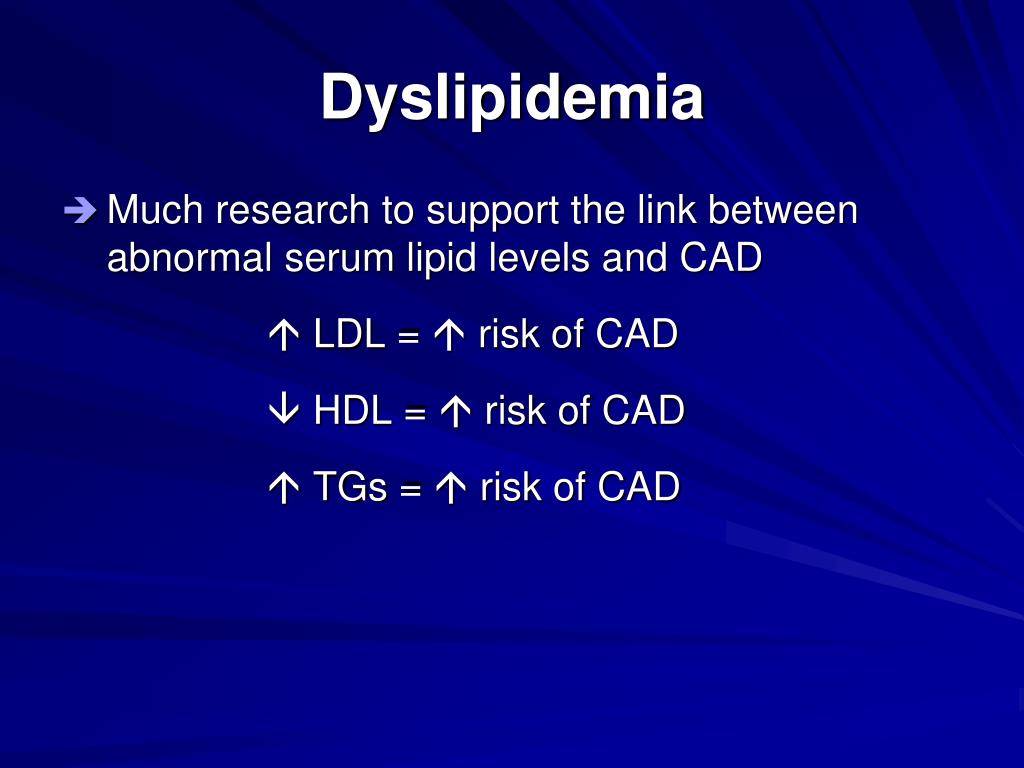 Dyslipidemia

➔ Much research to support the link between abnormal serum lipid levels and CAD

↑ LDL = ↑ risk of CAD

↓ HDL = ↑ risk of CAD

↑ TGs = ↑ risk of CAD